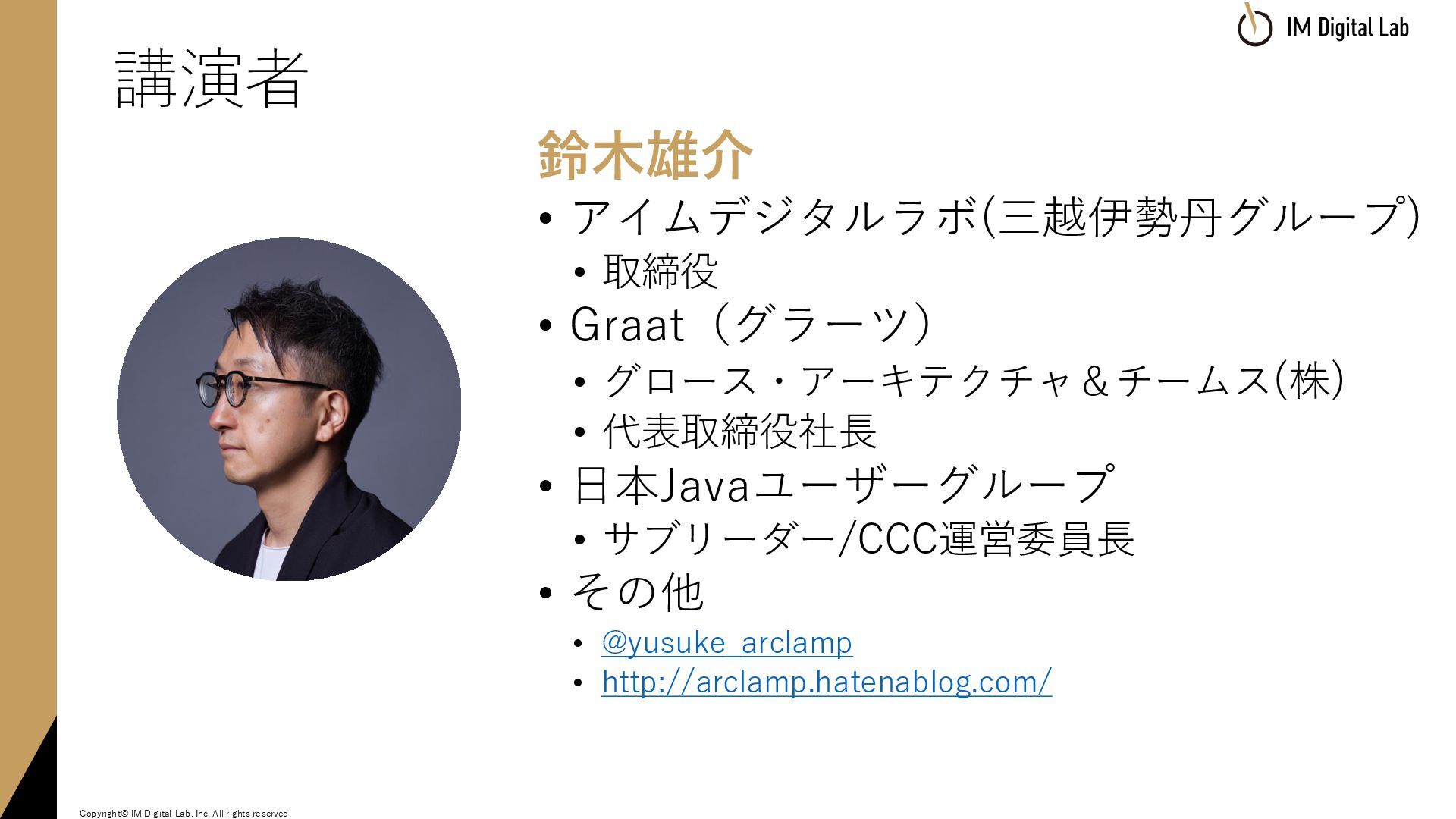 IM Digital Lab

講演者

鈴木雄介

• アイムデジタルラボ(三越伊勢丹グループ)
  • 取締役
• Graat（グラーツ）
  • グロース・アーキテクチャ＆チームス(株)
  • 代表取締役社長
• 日本Javaユーザーグループ
  • サブリーダー/CCC運営委員長
• その他
  • @yusuke_arclamp
  • http://arclamp.hatenablog.com/

Copyright© IM Digital Lab, Inc. All rights reserved.